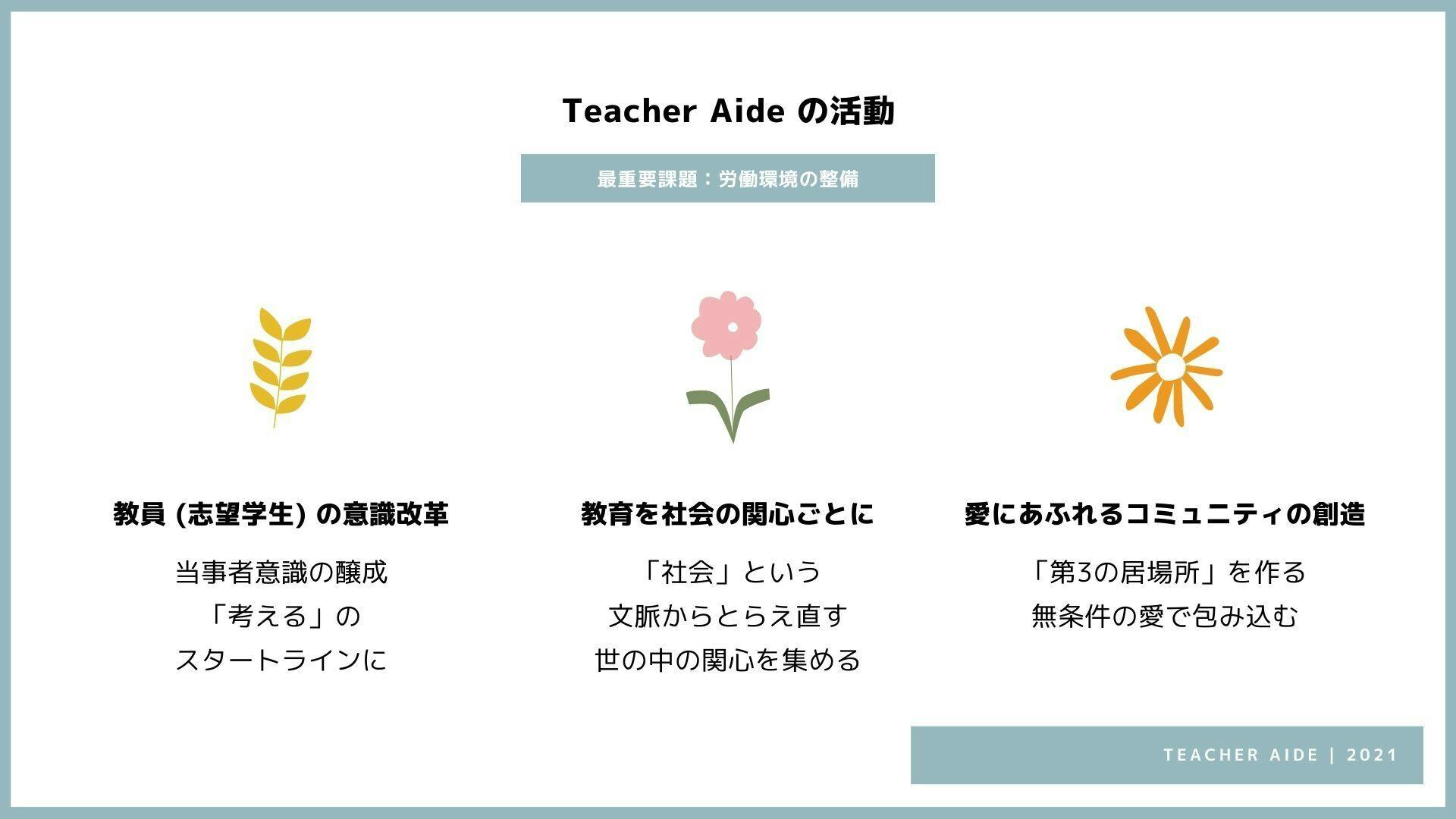 Teacher Aide の活動

最重要課題：労働環境の整備

教員 (志望学生) の意識改革

当事者意識の醸成
「考える」の
スタートラインに

教育を社会の関心ごとに

「社会」という
文脈からとらえ直す
世の中の関心を集める

愛にあふれるコミュニティの創造

「第3の居場所」を作る
無条件の愛で包み込む

TEACHER AIDE | 2021